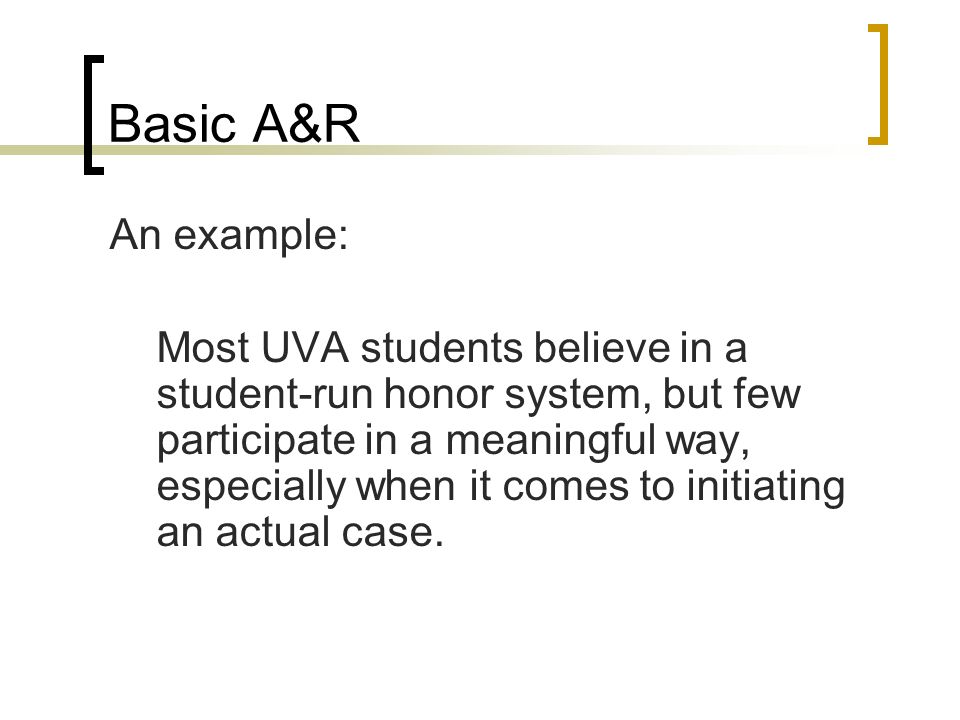 Basic A&R

An example:

Most UVA students believe in a student-run honor system, but few participate in a meaningful way, especially when it comes to initiating an actual case.